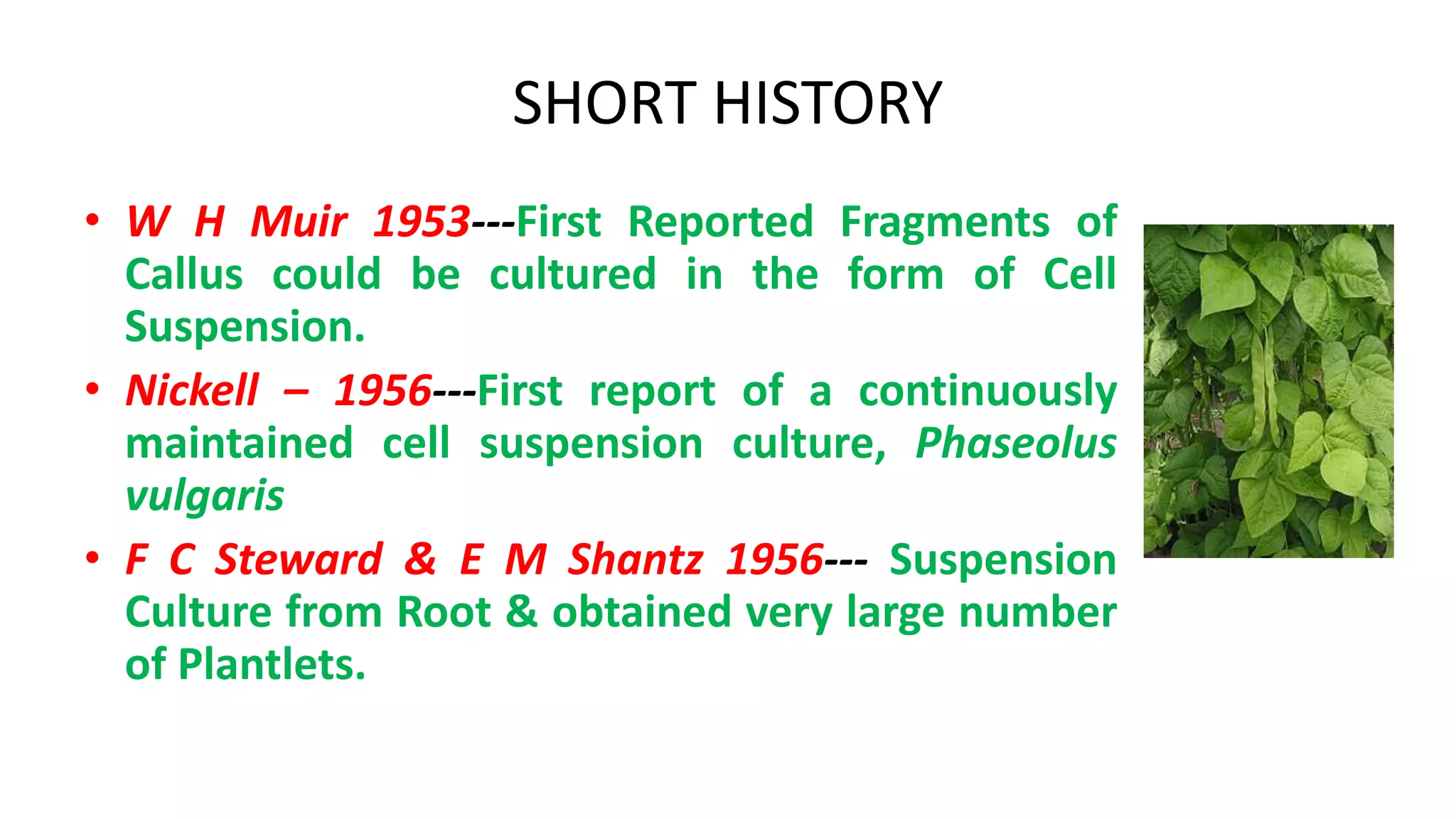 SHORT HISTORY

• W H Muir 1953---First Reported Fragments of Callus could be cultured in the form of Cell Suspension.

• Nickell – 1956---First report of a continuously maintained cell suspension culture, Phaseolus vulgaris

• F C Steward & E M Shantz 1956--- Suspension Culture from Root & obtained very large number of Plantlets.